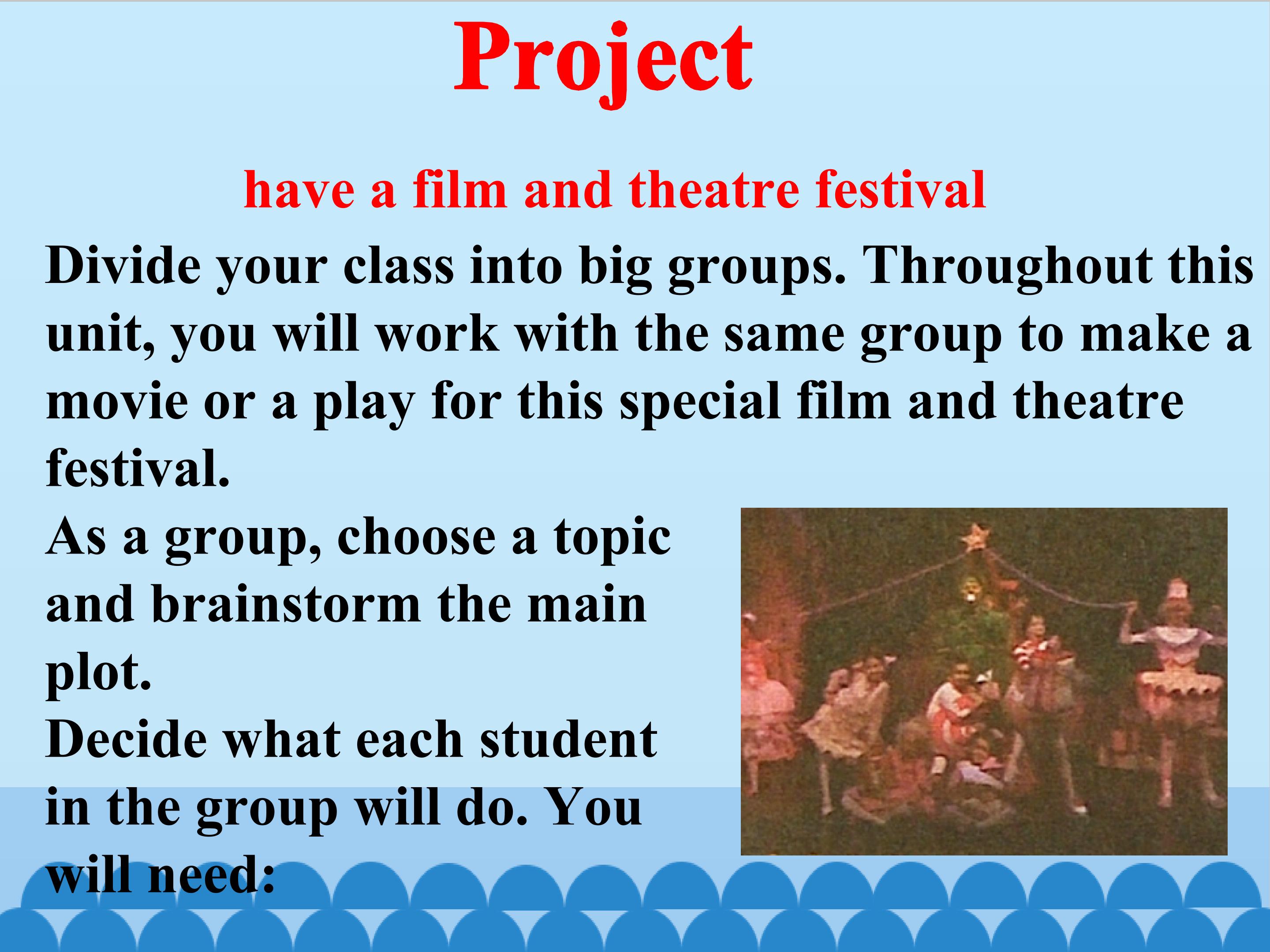 Project

have a film and theatre festival

Divide your class into big groups. Throughout this unit, you will work with the same group to make a movie or a play for this special film and theatre festival.

As a group, choose a topic and brainstorm the main plot.

Decide what each student in the group will do. You will need: